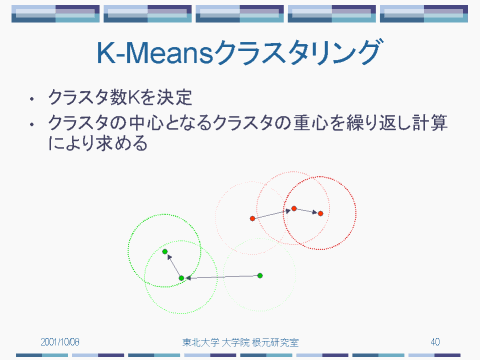 K-Meansクラスタリング

• クラスタ数Kを決定
• クラスタの中心となるクラスタの重心を繰り返し計算により求める

2001/10/08　　東北大学 大学院 根元研究室　　40